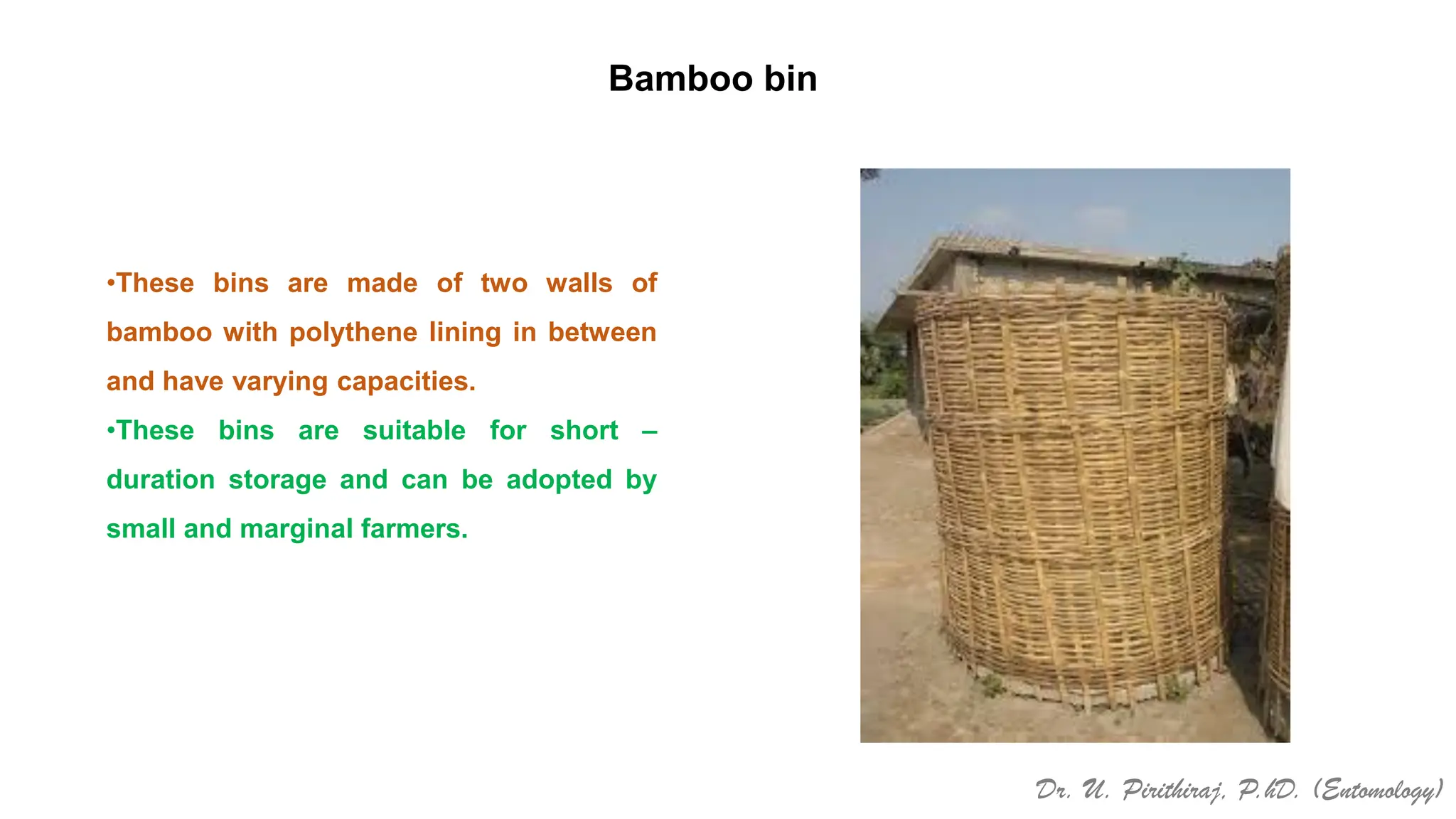 Bamboo bin

•These bins are made of two walls of bamboo with polythene lining in between and have varying capacities.

•These bins are suitable for short – duration storage and can be adopted by small and marginal farmers.

Dr. U. Pirithiraj, P.hD. (Entomology)